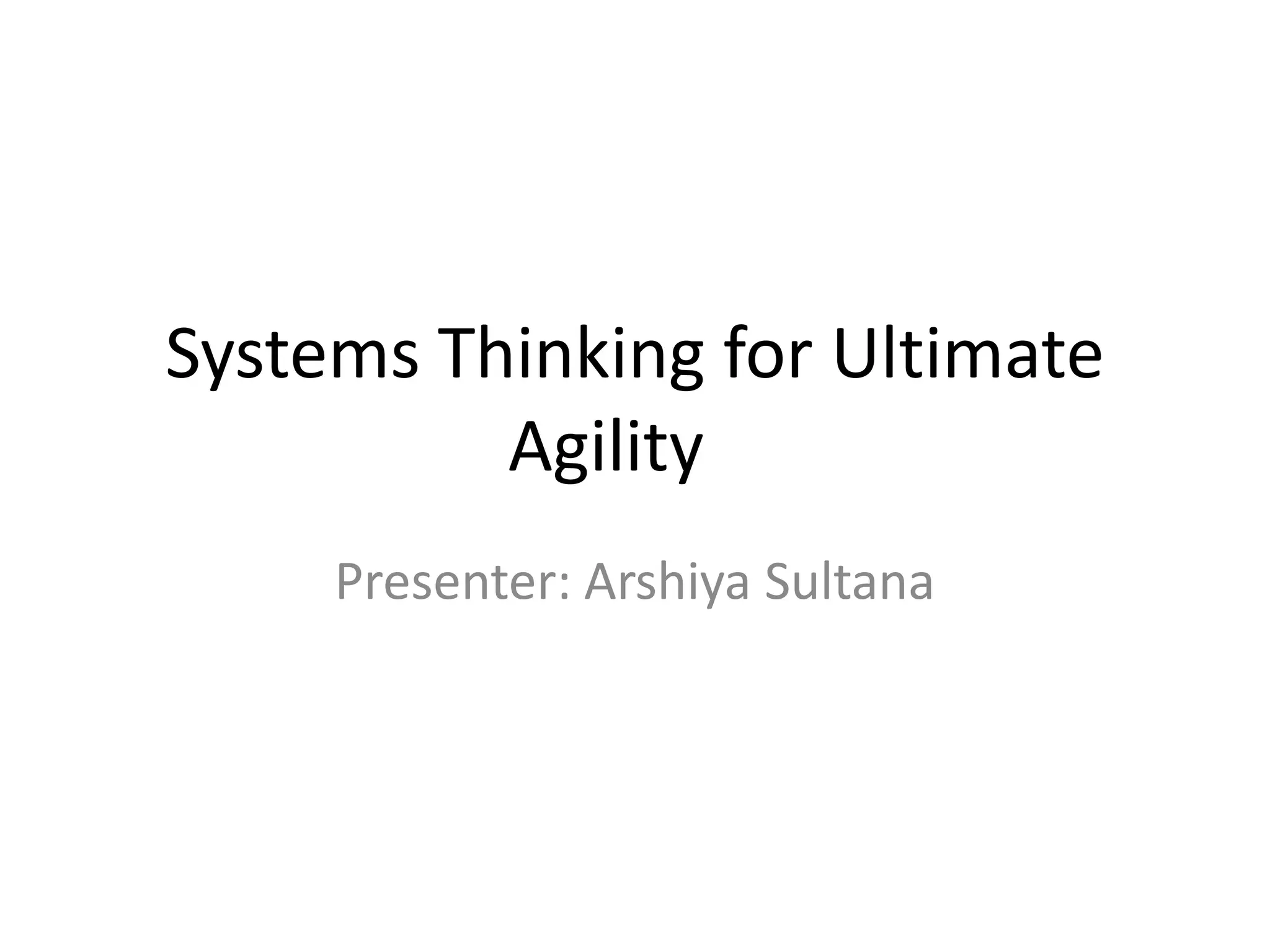 Systems Thinking for Ultimate Agility

Presenter: Arshiya Sultana